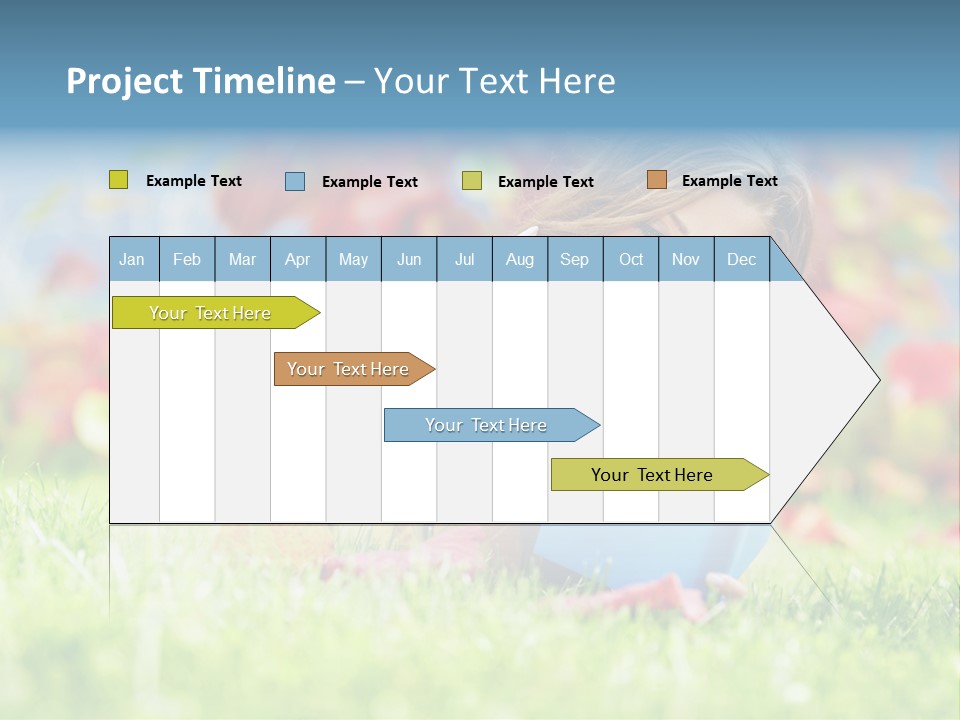 Project Timeline – Your Text Here

Example Text
Example Text
Example Text
Example Text

| Jan | Feb | Mar | Apr | May | Jun | Jul | Aug | Sep | Oct | Nov | Dec |
|---|---|---|---|---|---|---|---|---|---|---|---|

Your Text Here
Your Text Here
Your Text Here
Your Text Here